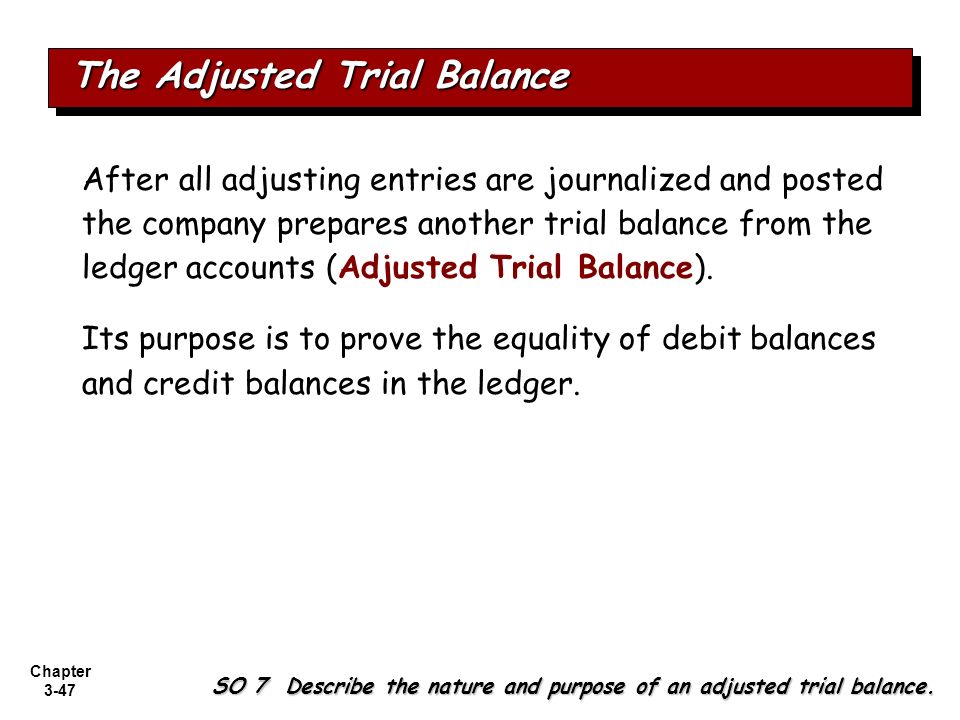 The Adjusted Trial Balance

After all adjusting entries are journalized and posted the company prepares another trial balance from the ledger accounts (Adjusted Trial Balance).

Its purpose is to prove the equality of debit balances and credit balances in the ledger.

Chapter 3-47

SO 7 Describe the nature and purpose of an adjusted trial balance.